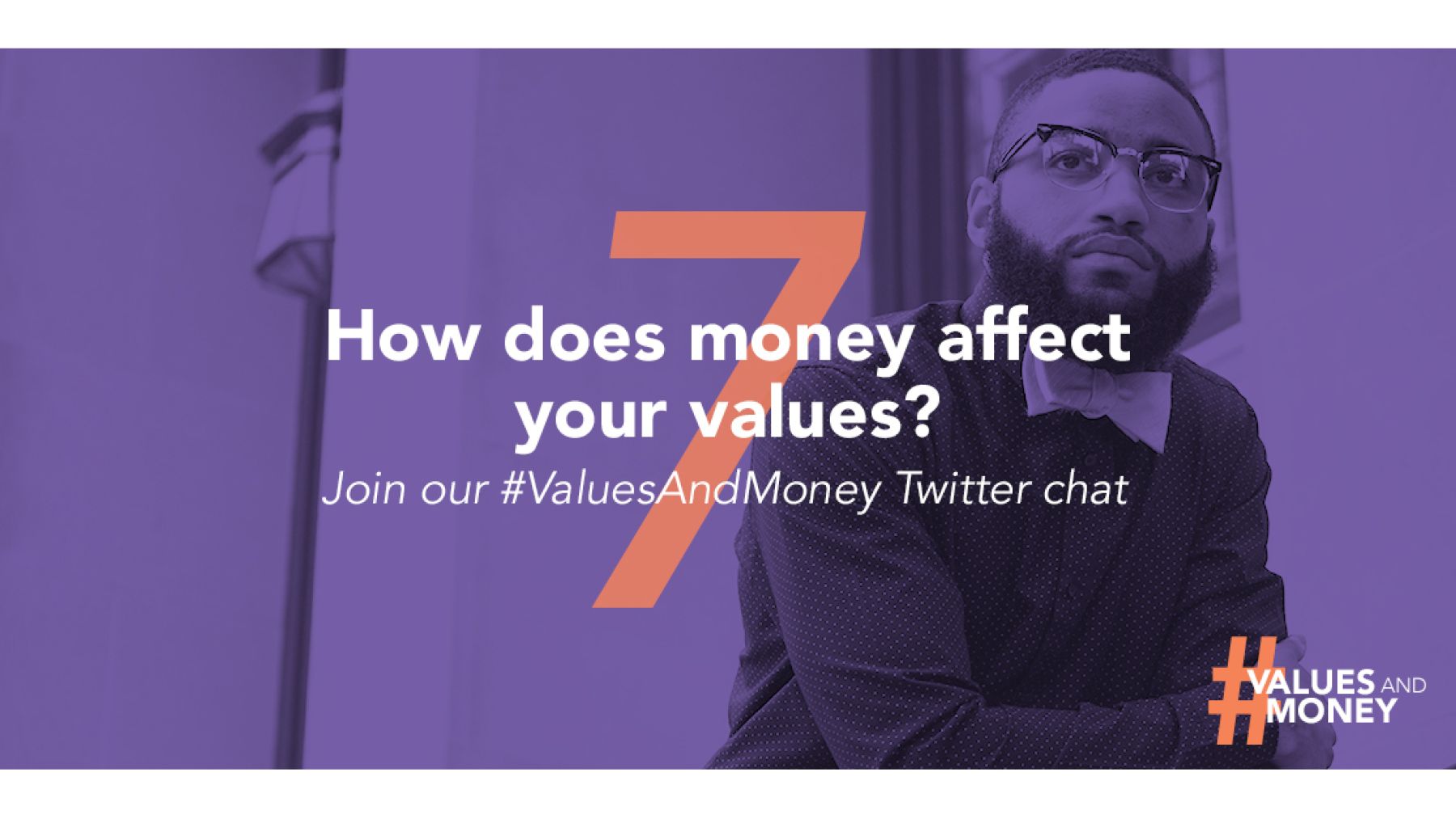 7

How does money affect your values?

Join our #ValuesAndMoney Twitter chat

#VALUES AND MONEY